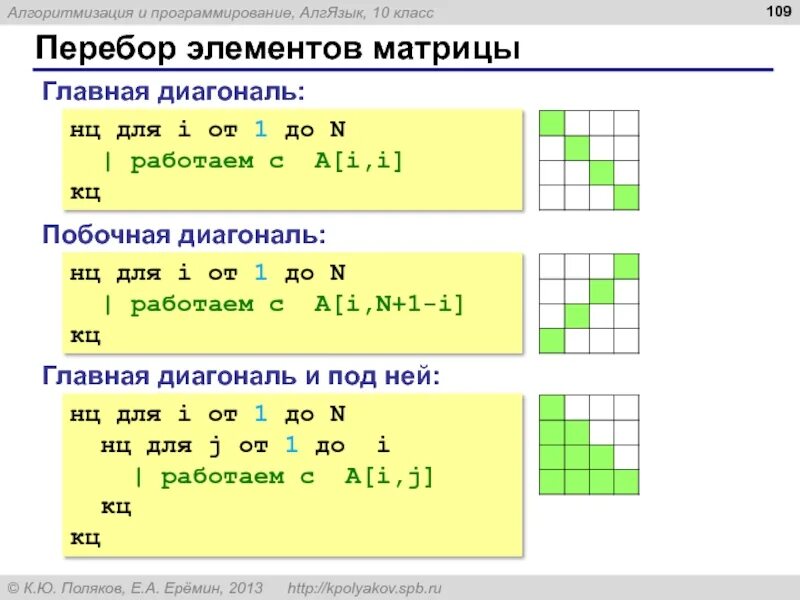 Алгоритмизация и программирование, АлгЯзык, 10 класс

109

Перебор элементов матрицы

Главная диагональ:

нц для i от 1 до N
  | работаем с  A[i,i]
кц

Побочная диагональ:

нц для i от 1 до N
  | работаем с  A[i,N+1-i]
кц

Главная диагональ и под ней:

нц для i от 1 до N
  нц для j от 1 до  i
    | работаем с  A[i,j]
  кц
кц

© К.Ю. Поляков, Е.А. Ерёмин, 2013    http://kpolyakov.spb.ru